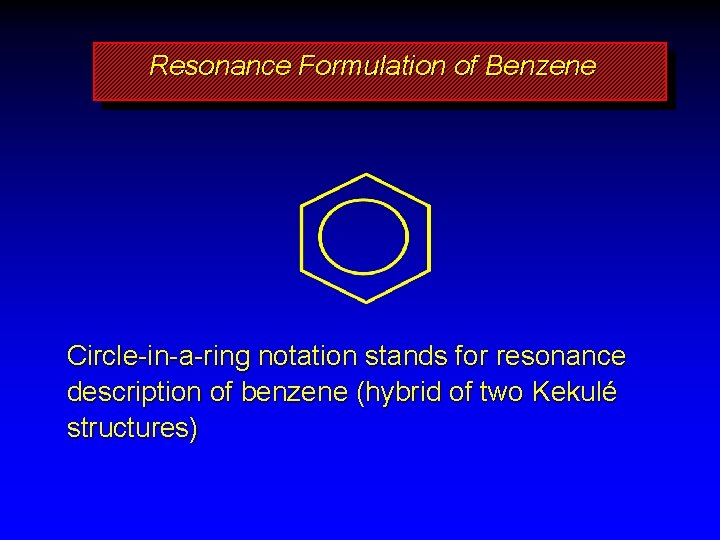 Resonance Formulation of Benzene

Circle-in-a-ring notation stands for resonance description of benzene (hybrid of two Kekulé structures)